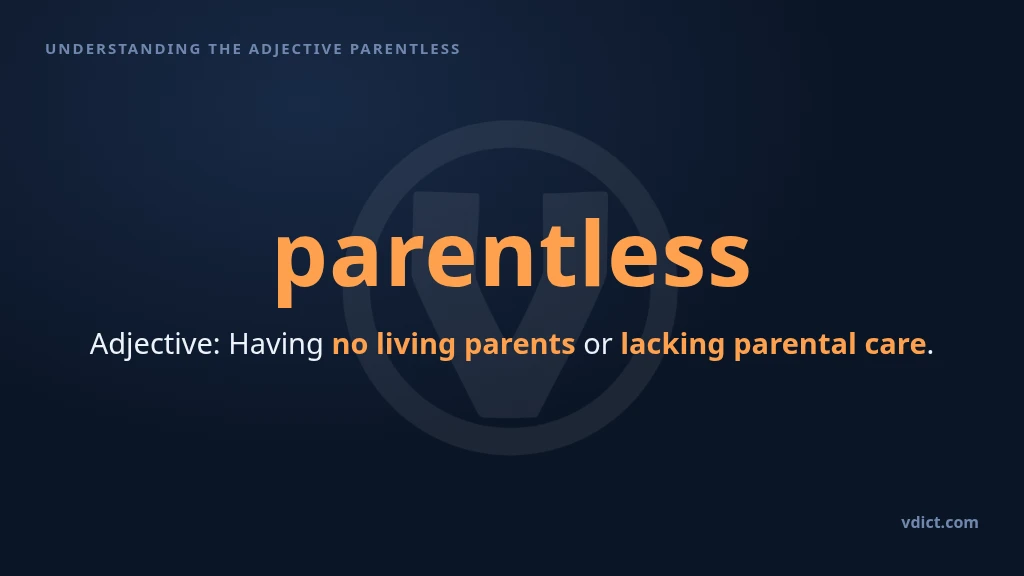 UNDERSTANDING THE ADJECTIVE PARENTLESS

parentless

Adjective: Having no living parents or lacking parental care.

vdict.com